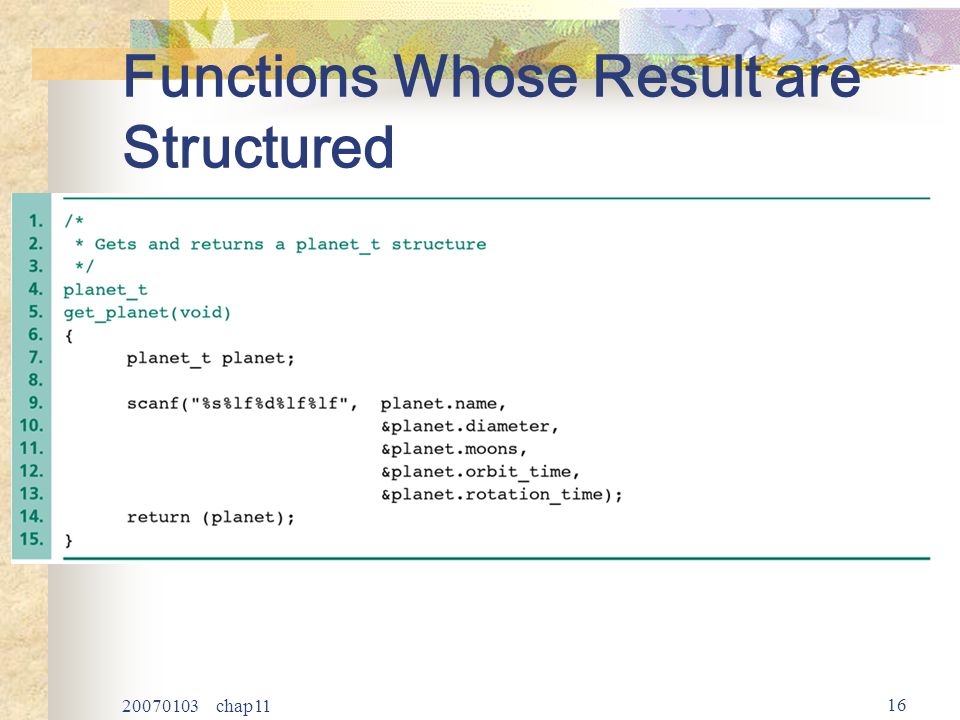 Functions Whose Result are Structured

1. /*
2.  * Gets and returns a planet_t structure
3.  */
4. planet_t
5. get_planet(void)
6. {
7.       planet_t planet;
8.
9.       scanf("%s%lf%d%lf%lf",  planet.name,
10.                              &planet.diameter,
11.                              &planet.moons,
12.                              &planet.orbit_time,
13.                              &planet.rotation_time);
14.      return (planet);
15. }

20070103 chap11

16